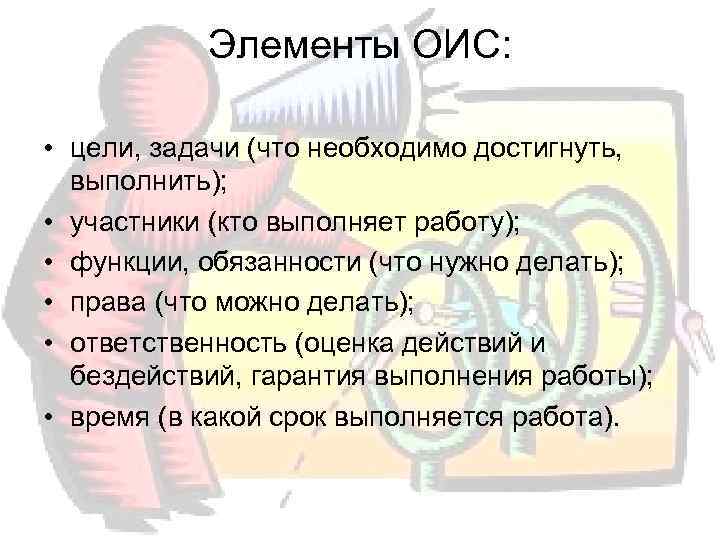 Элементы ОИС:

• цели, задачи (что необходимо достигнуть, выполнить);
• участники (кто выполняет работу);
• функции, обязанности (что нужно делать);
• права (что можно делать);
• ответственность (оценка действий и бездействий, гарантия выполнения работы);
• время (в какой срок выполняется работа).